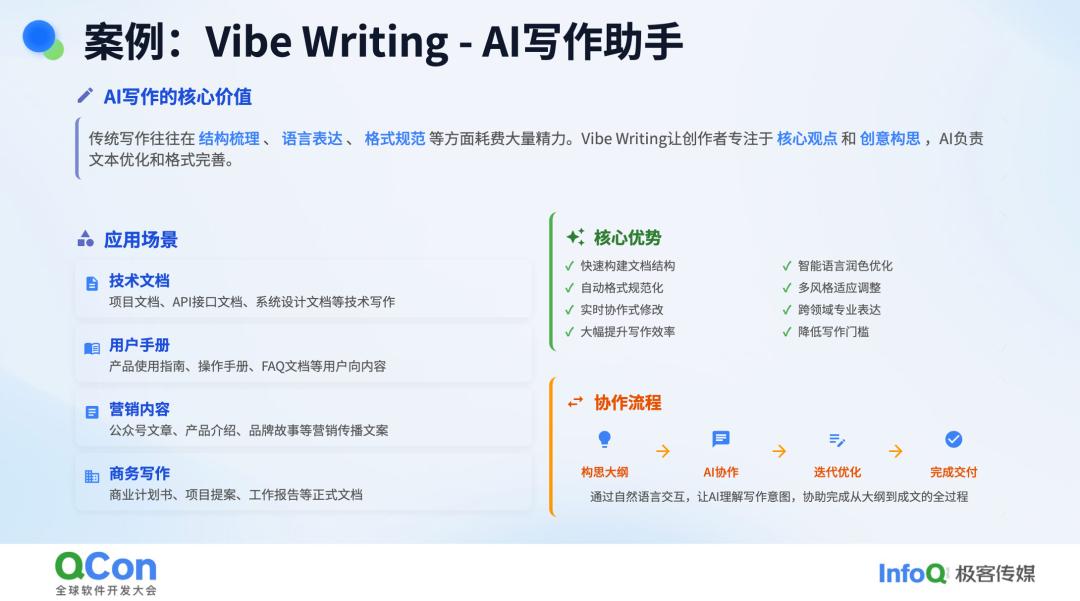 案例：Vibe Writing - AI写作助手

AI写作的核心价值

传统写作往往在 结构梳理 、 语言表达 、 格式规范 等方面耗费大量精力。Vibe Writing让创作者专注于 核心观点 和 创意构思 ，AI负责文本优化和格式完善。

应用场景

技术文档
项目文档、API接口文档、系统设计文档等技术写作

用户手册
产品使用指南、操作手册、FAQ文档等用户向内容

营销内容
公众号文章、产品介绍、品牌故事等营销传播文案

商务写作
商业计划书、项目提案、工作报告等正式文档

核心优势

✓ 快速构建文档结构
✓ 自动格式规范化
✓ 实时协作式修改
✓ 大幅提升写作效率
✓ 智能语言润色优化
✓ 多风格适应调整
✓ 跨领域专业表达
✓ 降低写作门槛

协作流程

构思大纲 → AI协作 → 迭代优化 → 完成交付

通过自然语言交互，让AI理解写作意图，协助完成从大纲到成文的全过程

QCon
全球软件开发大会

InfoQ 极客传媒